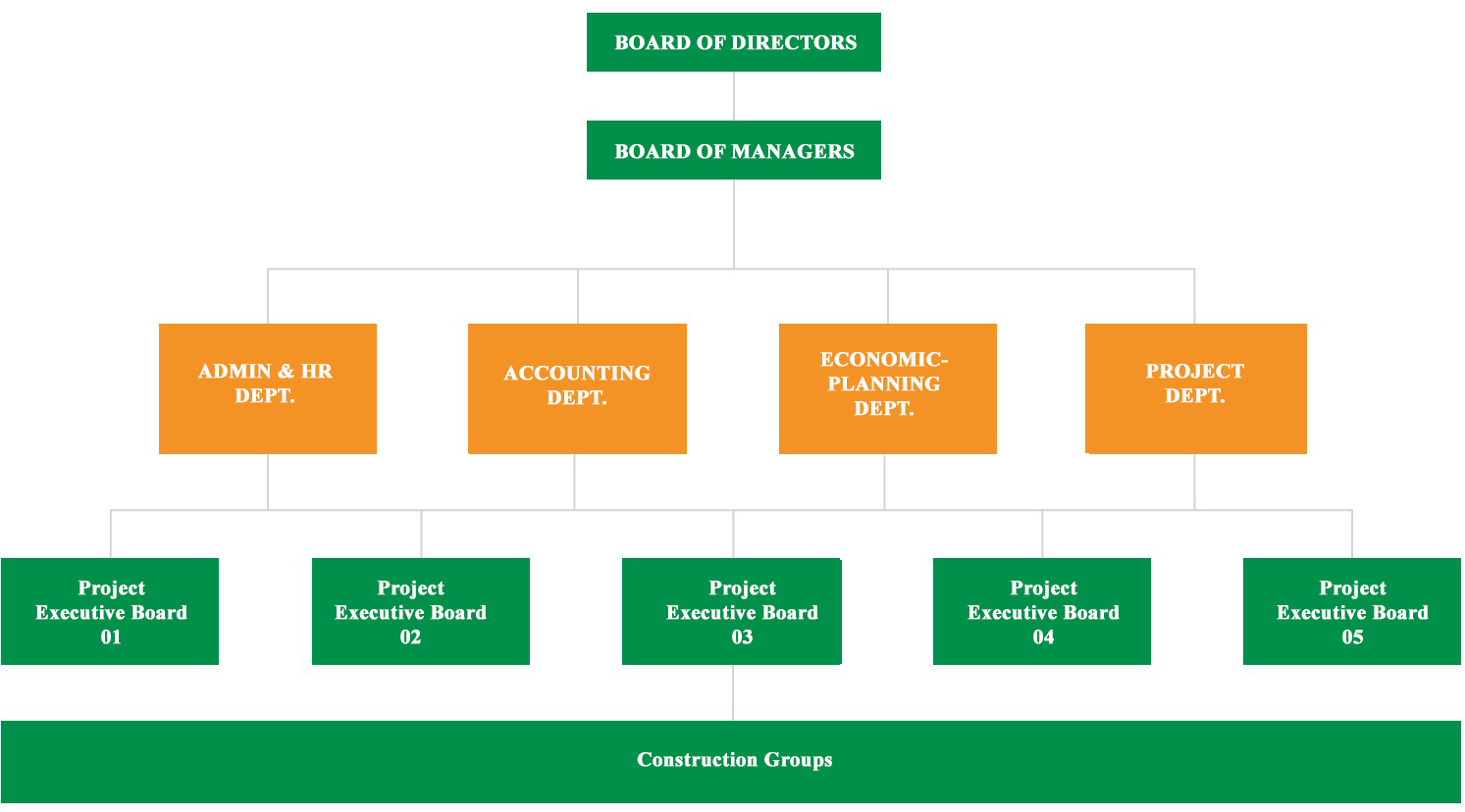 BOARD OF DIRECTORS

BOARD OF MANAGERS

ADMIN & HR DEPT.

ACCOUNTING DEPT.

ECONOMIC-PLANNING DEPT.

PROJECT DEPT.

Project Executive Board 01

Project Executive Board 02

Project Executive Board 03

Project Executive Board 04

Project Executive Board 05

Construction Groups